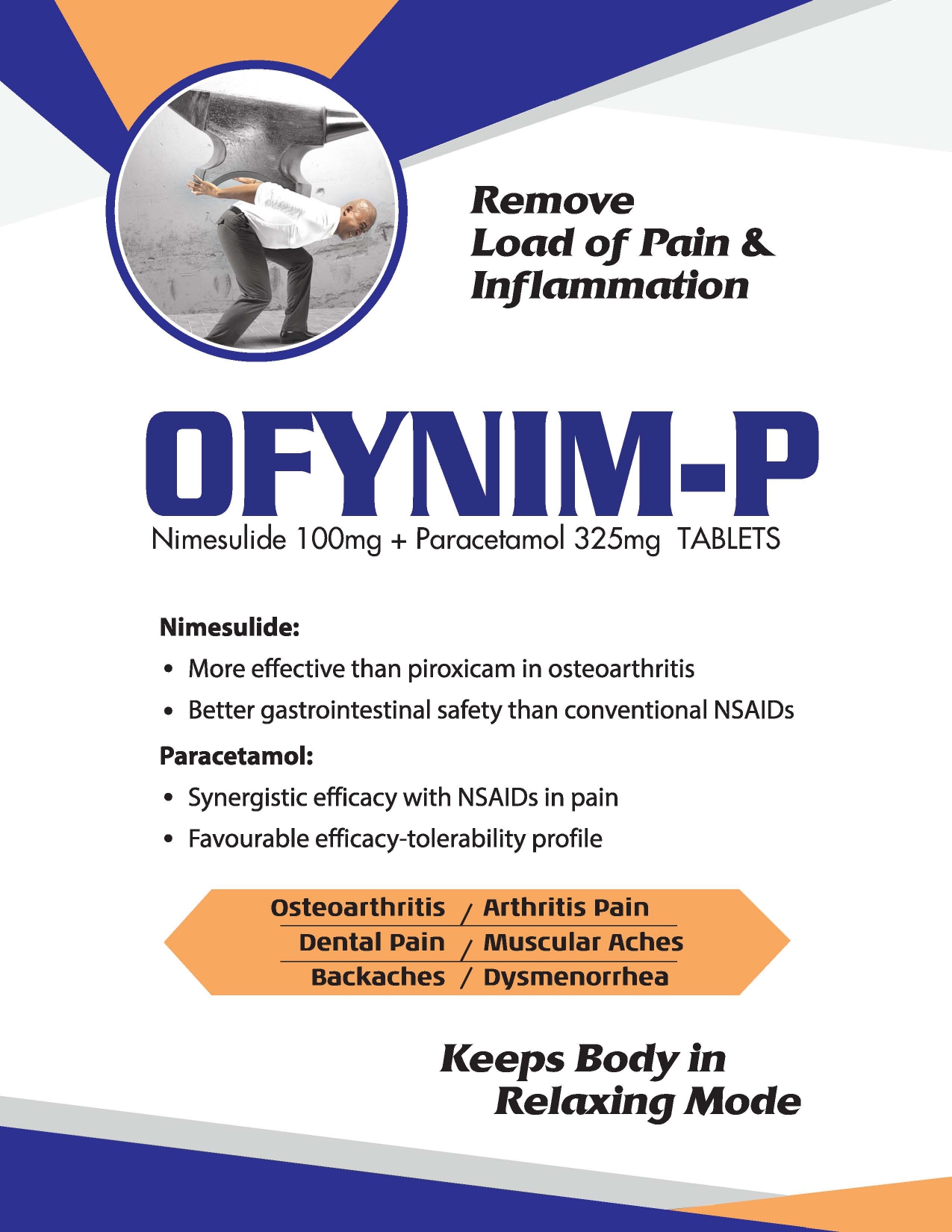 Remove Load of Pain & Inflammation

OFYNIM-P

Nimesulide 100mg + Paracetamol 325mg TABLETS

Nimesulide:

• More effective than piroxicam in osteoarthritis
• Better gastrointestinal safety than conventional NSAIDs

Paracetamol:

• Synergistic efficacy with NSAIDs in pain
• Favourable efficacy-tolerability profile

Osteoarthritis / Arthritis Pain
Dental Pain / Muscular Aches
Backaches / Dysmenorrhea

Keeps Body in Relaxing Mode